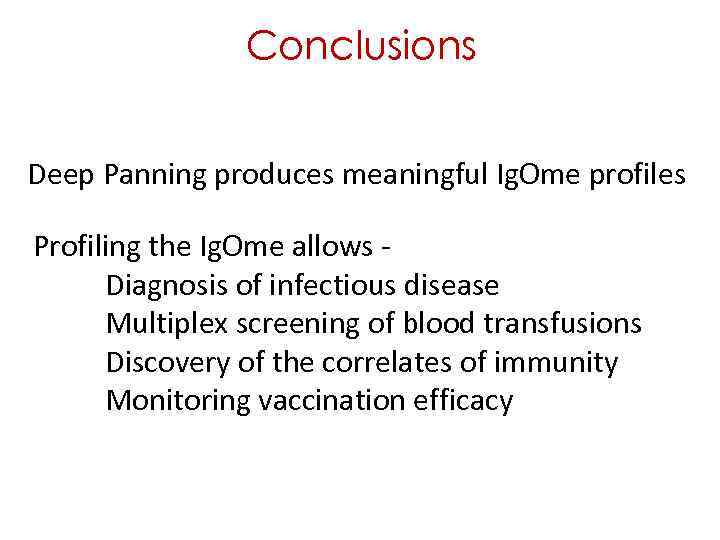 Conclusions

Deep Panning produces meaningful IgOme profiles

Profiling the IgOme allows -
Diagnosis of infectious disease
Multiplex screening of blood transfusions
Discovery of the correlates of immunity
Monitoring vaccination efficacy